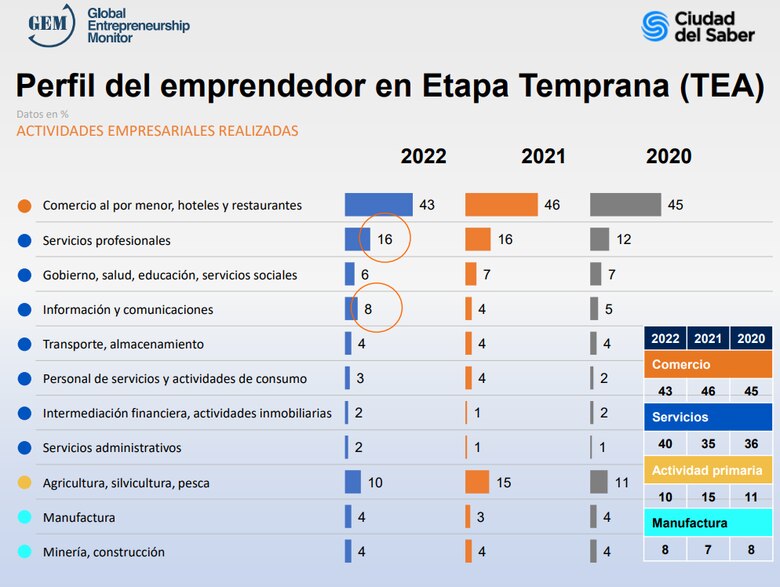 GEM Global Entrepreneurship Monitor

Ciudad del Saber

Perfil del emprendedor en Etapa Temprana (TEA)

Datos en %
ACTIVIDADES EMPRESARIALES REALIZADAS

| | 2022 | 2021 | 2020 |
|---|---|---|---|
| Comercio al por menor, hoteles y restaurantes | 43 | 46 | 45 |
| Servicios profesionales | 16 | 16 | 12 |
| Gobierno, salud, educación, servicios sociales | 6 | 7 | 7 |
| Información y comunicaciones | 8 | 4 | 5 |
| Transporte, almacenamiento | 4 | 4 | 4 |
| Personal de servicios y actividades de consumo | 3 | 4 | 2 |
| Intermediación financiera, actividades inmobiliarias | 2 | 1 | 2 |
| Servicios administrativos | 2 | 1 | 1 |
| Agricultura, silvicultura, pesca | 10 | 15 | 11 |
| Manufactura | 4 | 3 | 4 |
| Minería, construcción | 4 | 4 | 4 |

| 2022 | 2021 | 2020 |
|---|---|---|
| Comercio | | |
| 43 | 46 | 45 |
| Servicios | | |
| 40 | 35 | 36 |
| Actividad primaria | | |
| 10 | 15 | 11 |
| Manufactura | | |
| 8 | 7 | 8 |